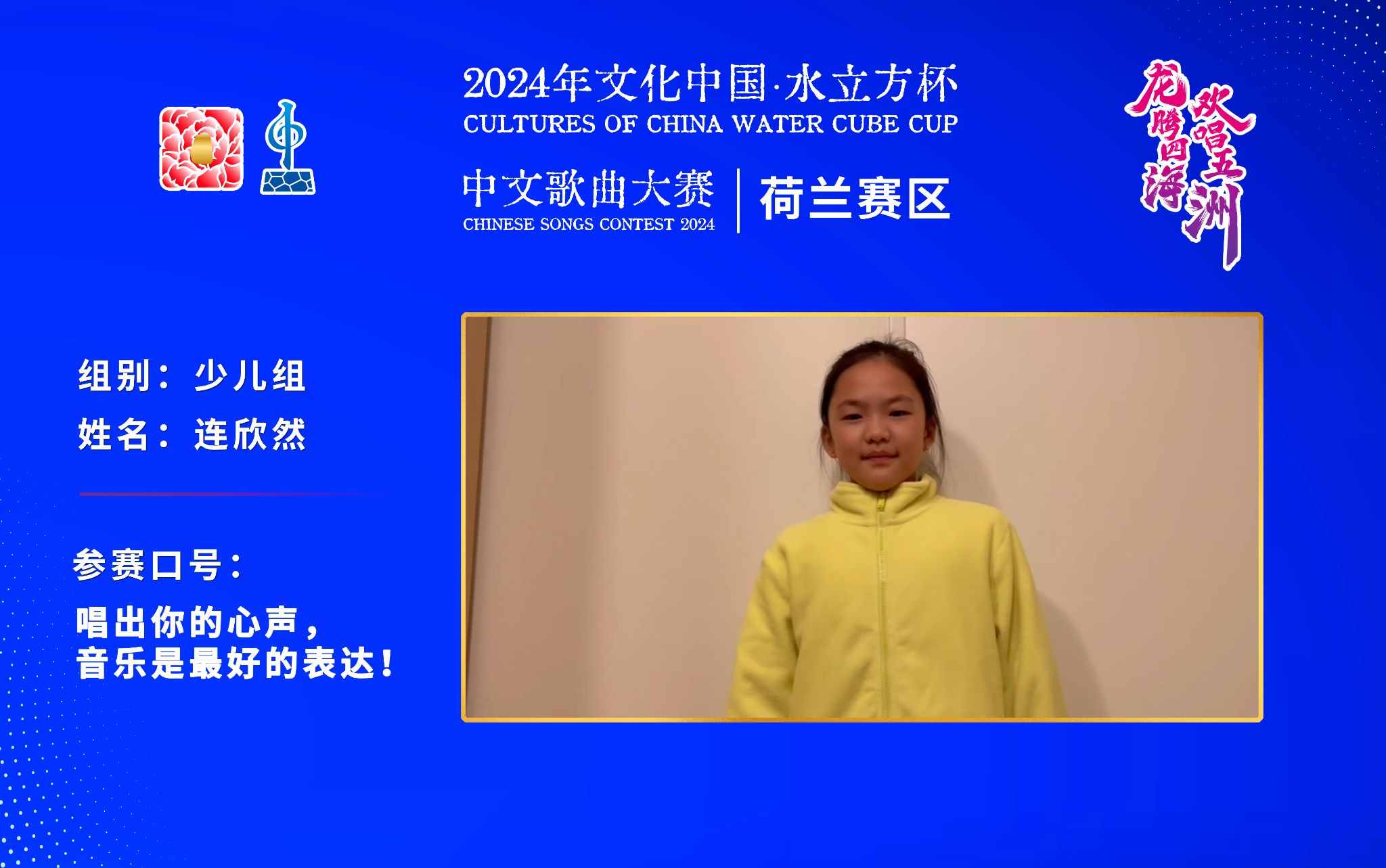 2024年文化中国·水立方杯
CULTURES OF CHINA WATER CUBE CUP

中文歌曲大赛
CHINESE SONGS CONTEST 2024
荷兰赛区

龙腾四海
欢唱五洲

组别：少儿组
姓名：连欣然

参赛口号：
唱出你的心声，
音乐是最好的表达！